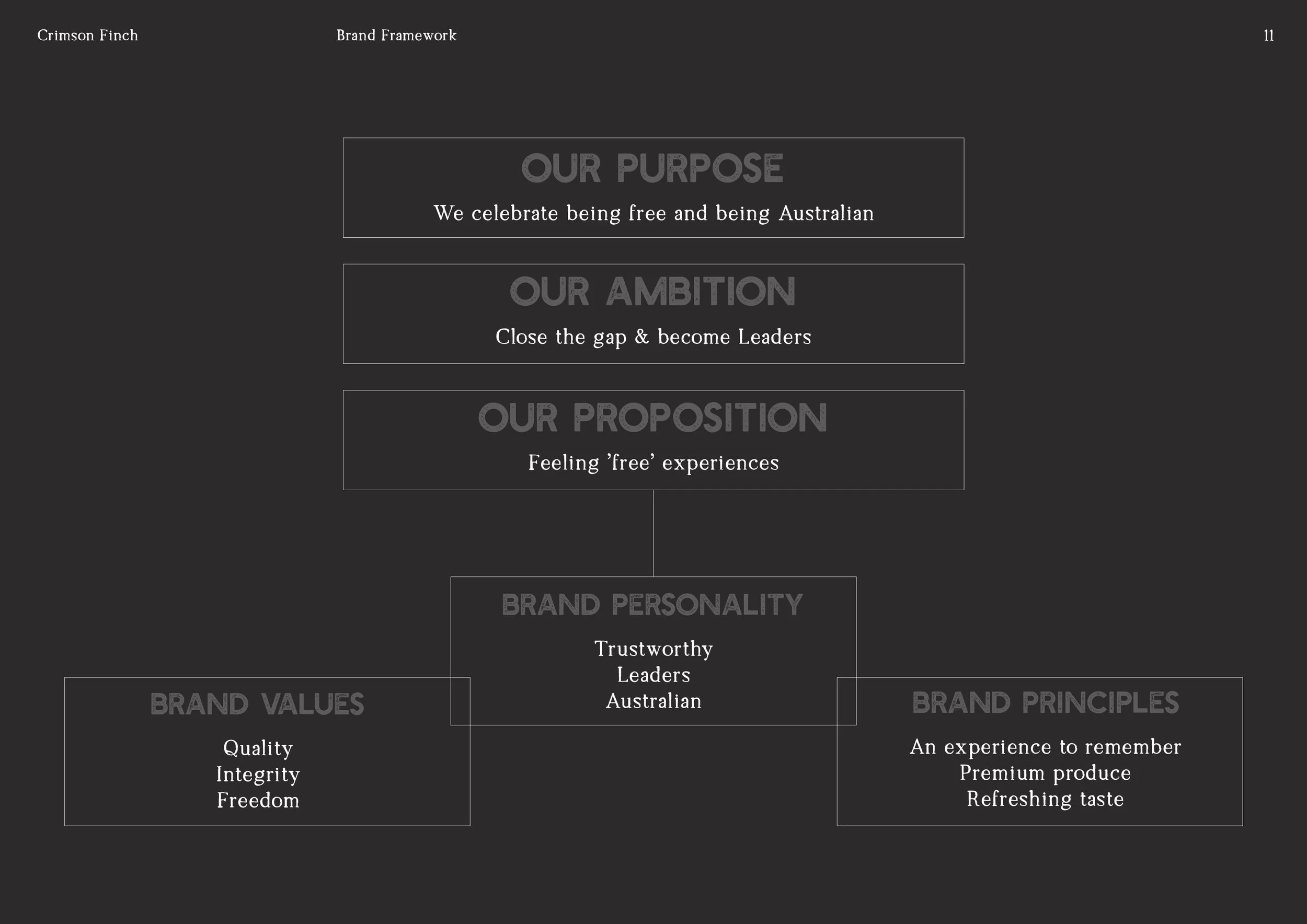 Crimson Finch

Brand Framework

11

OUR PURPOSE

We celebrate being free and being Australian

OUR AMBITION

Close the gap & become Leaders

OUR PROPOSITION

Feeling ’free’ experiences

BRAND PERSONALITY

Trustworthy
Leaders
Australian

BRAND VALUES

Quality
Integrity
Freedom

BRAND PRINCIPLES

An experience to remember
Premium produce
Refreshing taste